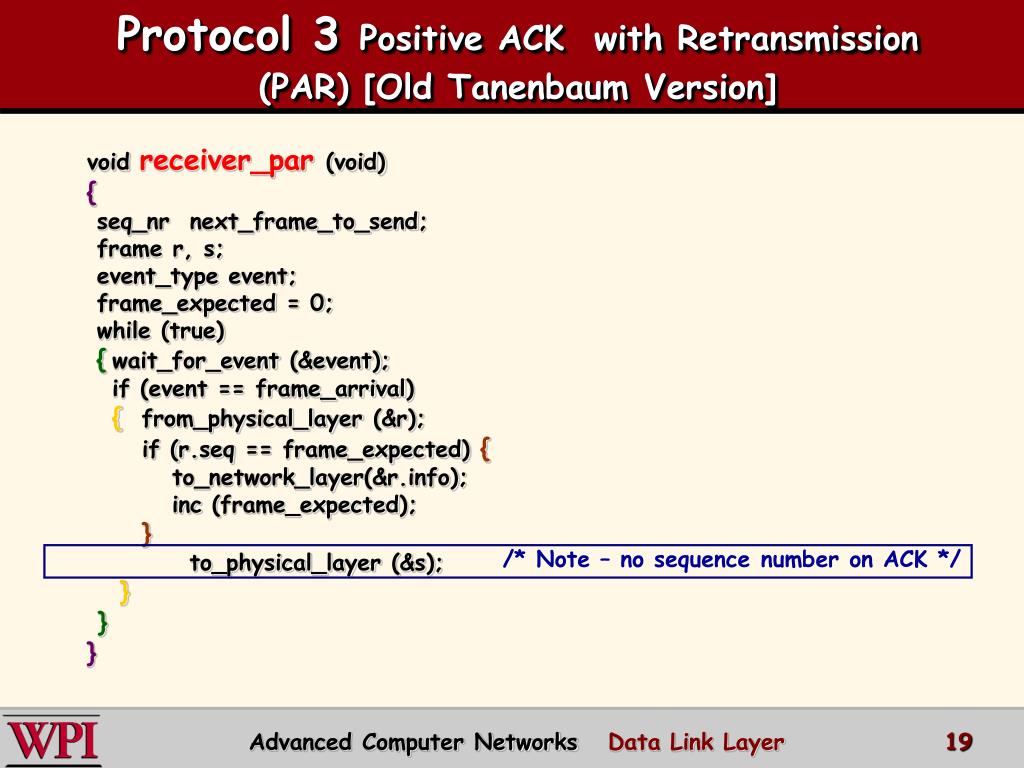 Protocol 3 Positive ACK with Retransmission (PAR) [Old Tanenbaum Version]

void receiver_par (void)
{
seq_nr next_frame_to_send;
frame r, s;
event_type event;
frame_expected = 0;
while (true)
{ wait_for_event (&event);
if (event == frame_arrival)
{ from_physical_layer (&r);
if (r.seq == frame_expected) {
to_network_layer(&r.info);
inc (frame_expected);
}
to_physical_layer (&s); /* Note – no sequence number on ACK */
}
}
}

WPI

Advanced Computer Networks Data Link Layer 19